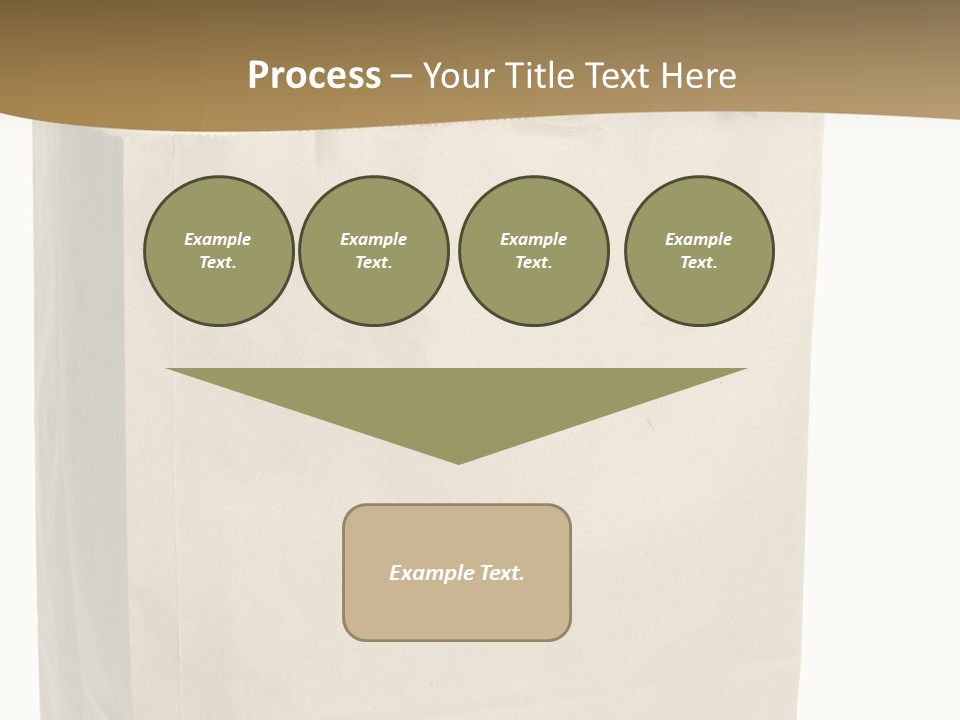 Process – Your Title Text Here

Example Text.

Example Text.

Example Text.

Example Text.

Example Text.